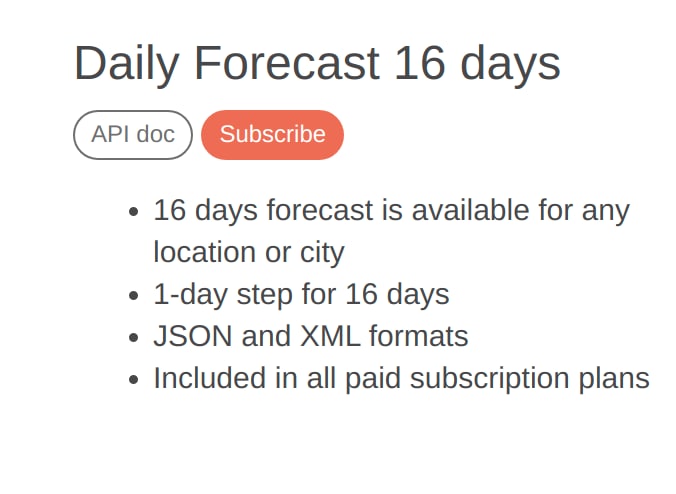 Daily Forecast 16 days

API doc

Subscribe

- 16 days forecast is available for any location or city
- 1-day step for 16 days
- JSON and XML formats
- Included in all paid subscription plans